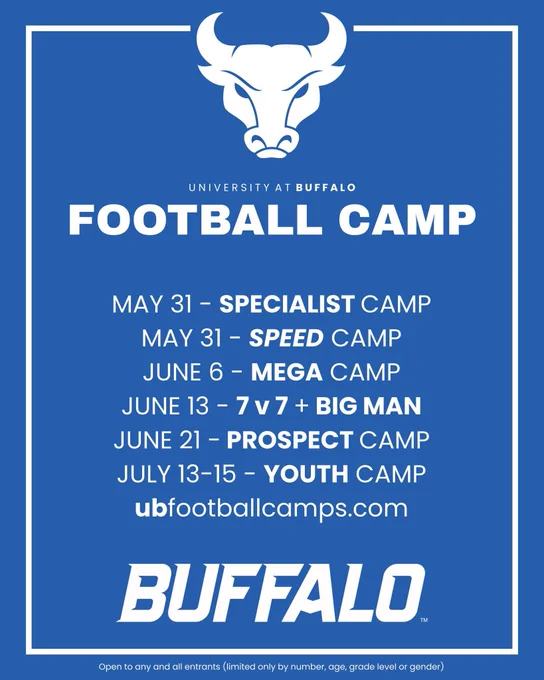 UNIVERSITY AT BUFFALO
FOOTBALL CAMP

MAY 31 - SPECIALIST CAMP
MAY 31 - SPEED CAMP
JUNE 6 - MEGA CAMP
JUNE 13 - 7 v 7 + BIG MAN
JUNE 21 - PROSPECT CAMP
JULY 13-15 - YOUTH CAMP
ubfootballcamps.com

BUFFALO™

Open to any and all entrants (limited only by number, age, grade level or gender)